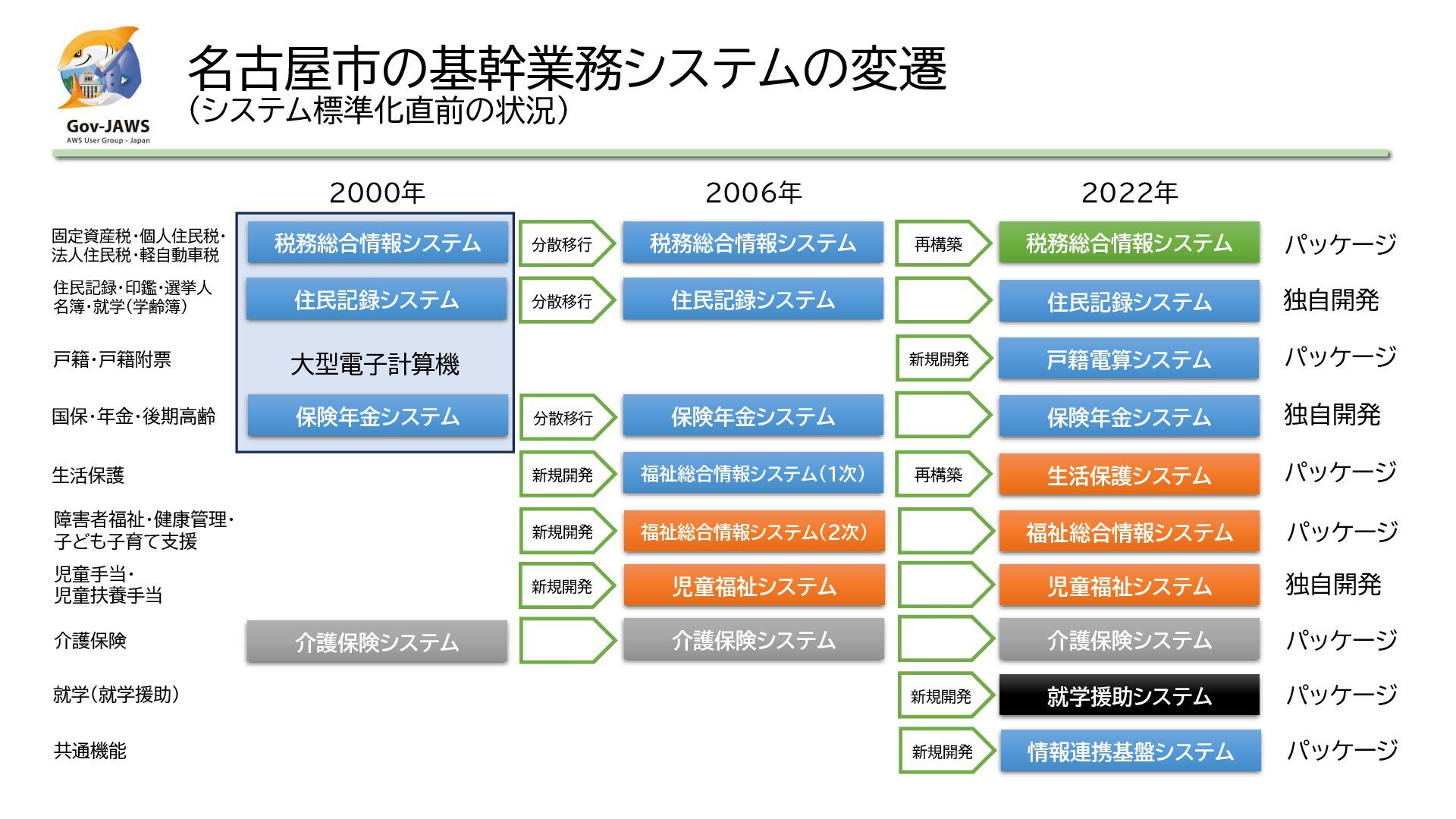 Gov-JAWS
AWS User Group - Japan

名古屋市の基幹業務システムの変遷
（システム標準化直前の状況）

| | 2000年 | | 2006年 | | 2022年 | |
|---|---|---|---|---|---|---|
| 固定資産税・個人住民税・法人住民税・軽自動車税 | 税務総合情報システム | 分散移行 | 税務総合情報システム | 再構築 | 税務総合情報システム | パッケージ |
| 住民記録・印鑑・選挙人名簿・就学（学齢簿） | 住民記録システム | 分散移行 | 住民記録システム | | 住民記録システム | 独自開発 |
| 戸籍・戸籍附票 | 大型電子計算機 | | | 新規開発 | 戸籍電算システム | パッケージ |
| 国保・年金・後期高齢 | 保険年金システム | 分散移行 | 保険年金システム | | 保険年金システム | 独自開発 |
| 生活保護 | | 新規開発 | 福祉総合情報システム（1次） | 再構築 | 生活保護システム | パッケージ |
| 障害者福祉・健康管理・子ども子育て支援 | | 新規開発 | 福祉総合情報システム（2次） | | 福祉総合情報システム | パッケージ |
| 児童手当・児童扶養手当 | | 新規開発 | 児童福祉システム | | 児童福祉システム | 独自開発 |
| 介護保険 | 介護保険システム | | 介護保険システム | | 介護保険システム | パッケージ |
| 就学（就学援助） | | | | 新規開発 | 就学援助システム | パッケージ |
| 共通機能 | | | | 新規開発 | 情報連携基盤システム | パッケージ |